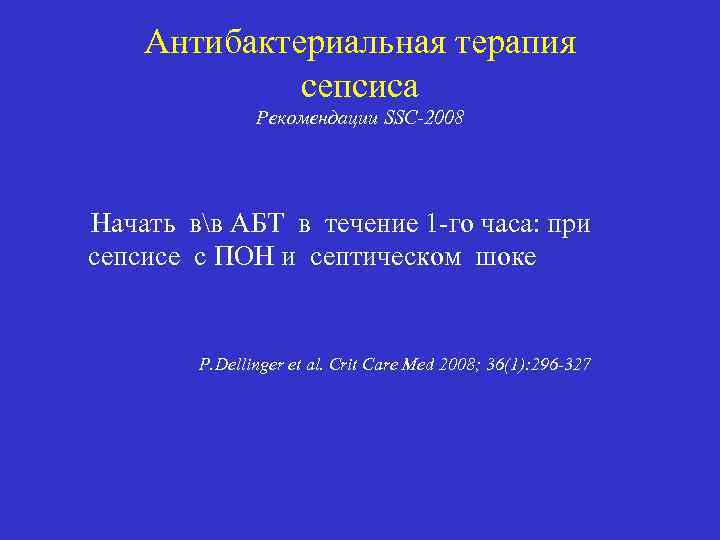 Антибактериальная терапия сепсиса
Рекомендации SSC-2008

Начать в\в АБТ в течение 1-го часа: при сепсисе с ПОН и септическом шоке

P.Dellinger et al. Crit Care Med 2008; 36(1):296-327